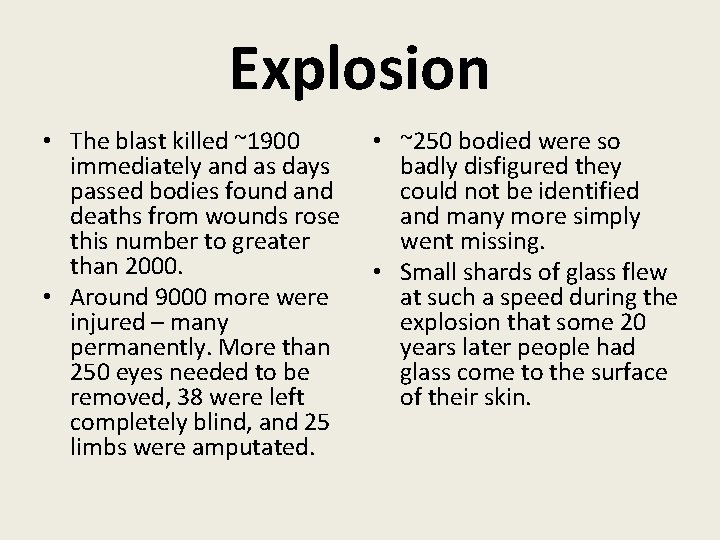 Explosion

• The blast killed ~1900 immediately and as days passed bodies found and deaths from wounds rose this number to greater than 2000.
• Around 9000 more were injured – many permanently. More than 250 eyes needed to be removed, 38 were left completely blind, and 25 limbs were amputated.

• ~250 bodied were so badly disfigured they could not be identified and many more simply went missing.
• Small shards of glass flew at such a speed during the explosion that some 20 years later people had glass come to the surface of their skin.